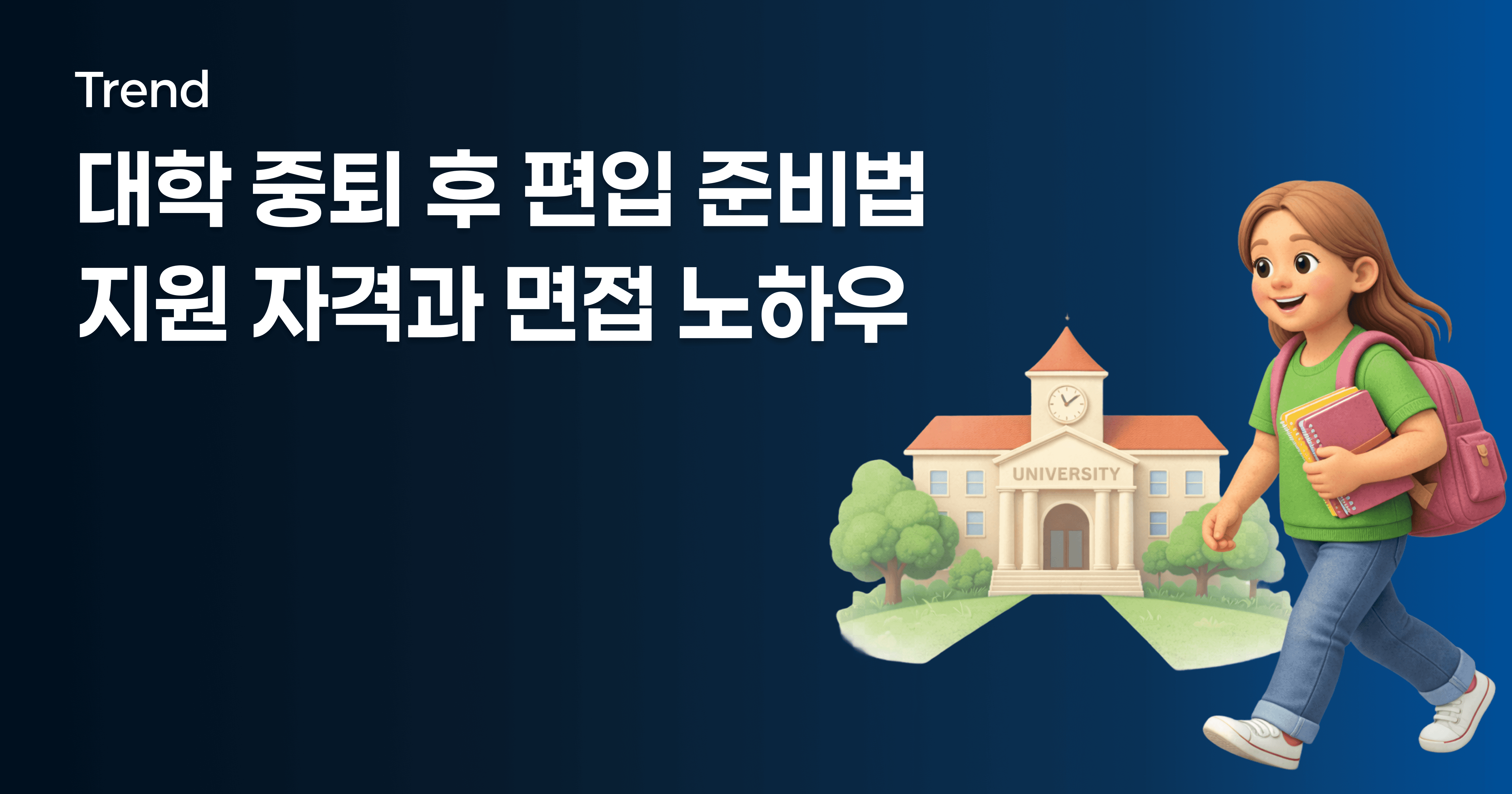 Trend

대학 중퇴 후 편입 준비법
지원 자격과 면접 노하우

UNIVERSITY